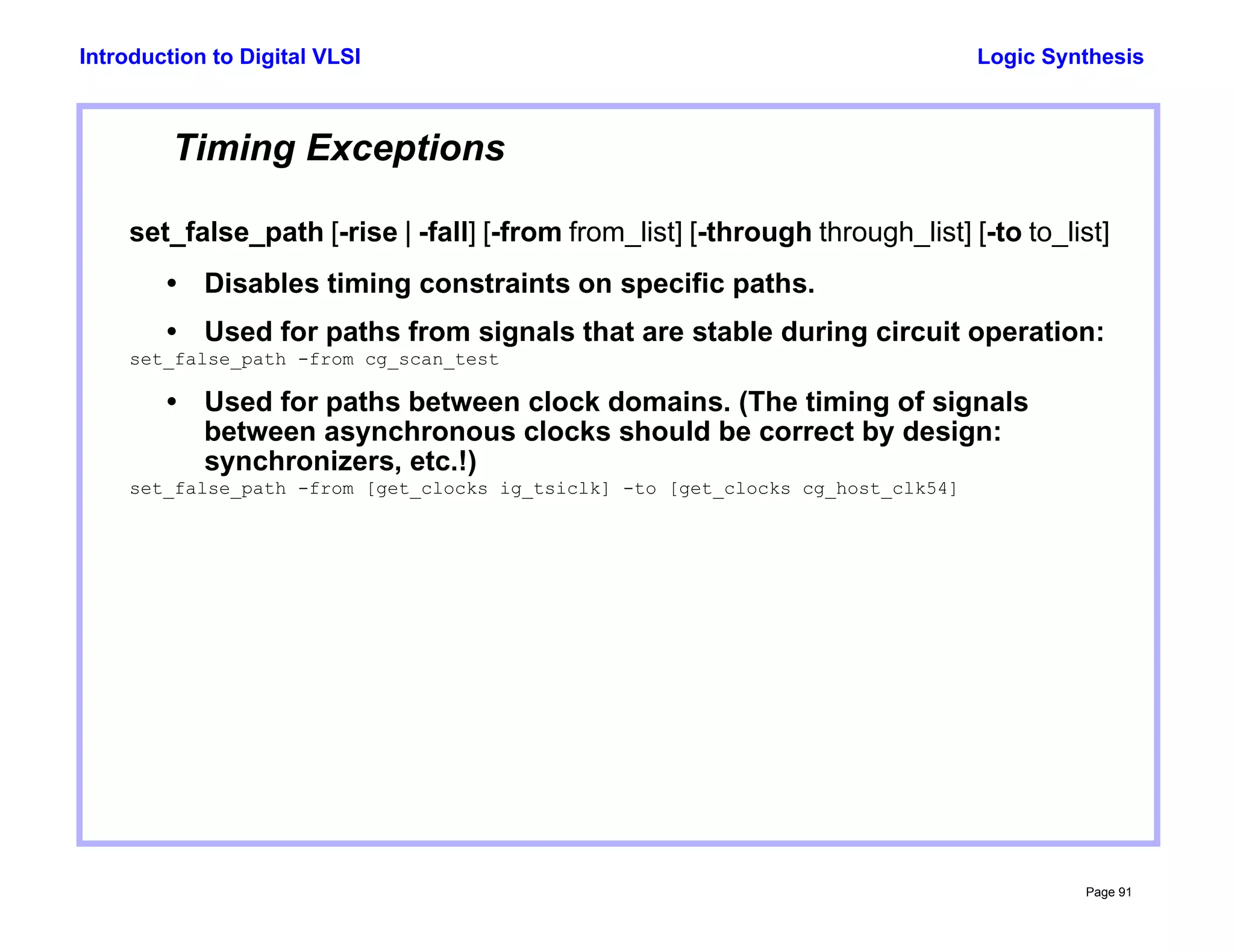 Introduction to Digital VLSI

Logic Synthesis

Timing Exceptions

set_false_path [-rise | -fall] [-from from_list] [-through through_list] [-to to_list]

• Disables timing constraints on specific paths.

• Used for paths from signals that are stable during circuit operation:

set_false_path -from cg_scan_test

• Used for paths between clock domains. (The timing of signals between asynchronous clocks should be correct by design: synchronizers, etc.!)

set_false_path -from [get_clocks ig_tsiclk] -to [get_clocks cg_host_clk54]

Page 91